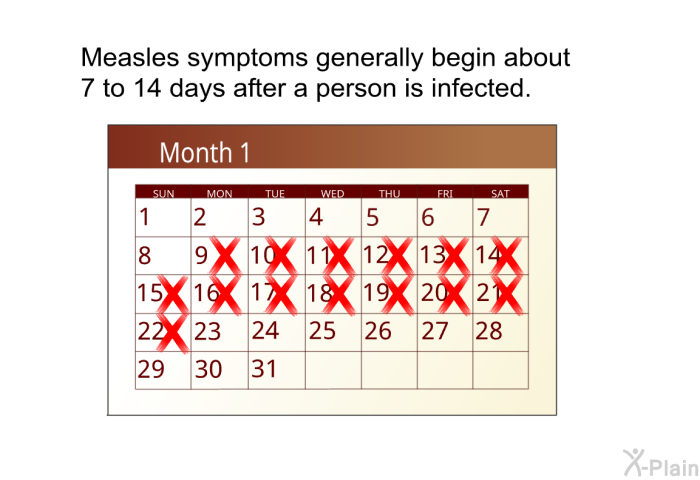 Measles symptoms generally begin about 7 to 14 days after a person is infected.

Month 1

| SUN | MON | TUE | WED | THU | FRI | SAT |
|---|---|---|---|---|---|---|
| 1 | 2 | 3 | 4 | 5 | 6 | 7 |
| 8 | 9 | 10 | 11 | 12 | 13 | 14 |
| 15 | 16 | 17 | 18 | 19 | 20 | 21 |
| 22 | 23 | 24 | 25 | 26 | 27 | 28 |
| 29 | 30 | 31 | | | | |

X-Plain